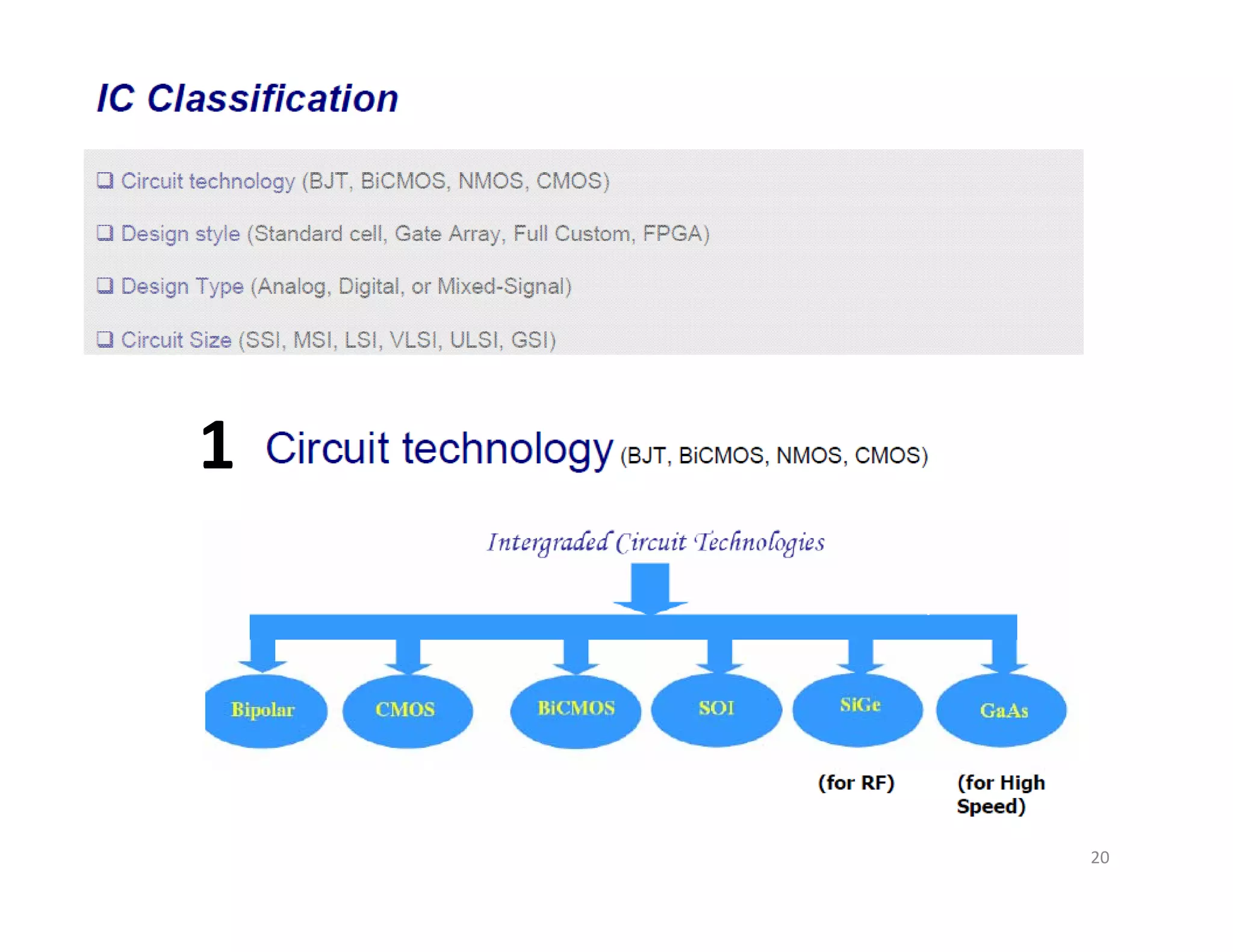 IC Classification

❑ Circuit technology (BJT, BiCMOS, NMOS, CMOS)

❑ Design style (Standard cell, Gate Array, Full Custom, FPGA)

❑ Design Type (Analog, Digital, or Mixed-Signal)

❑ Circuit Size (SSI, MSI, LSI, VLSI, ULSI, GSI)

1 Circuit technology (BJT, BiCMOS, NMOS, CMOS)

Intergraded Circuit Technologies

Bipolar

CMOS

BiCMOS

SOI

SiGe

GaAs

(for RF)

(for High Speed)

20